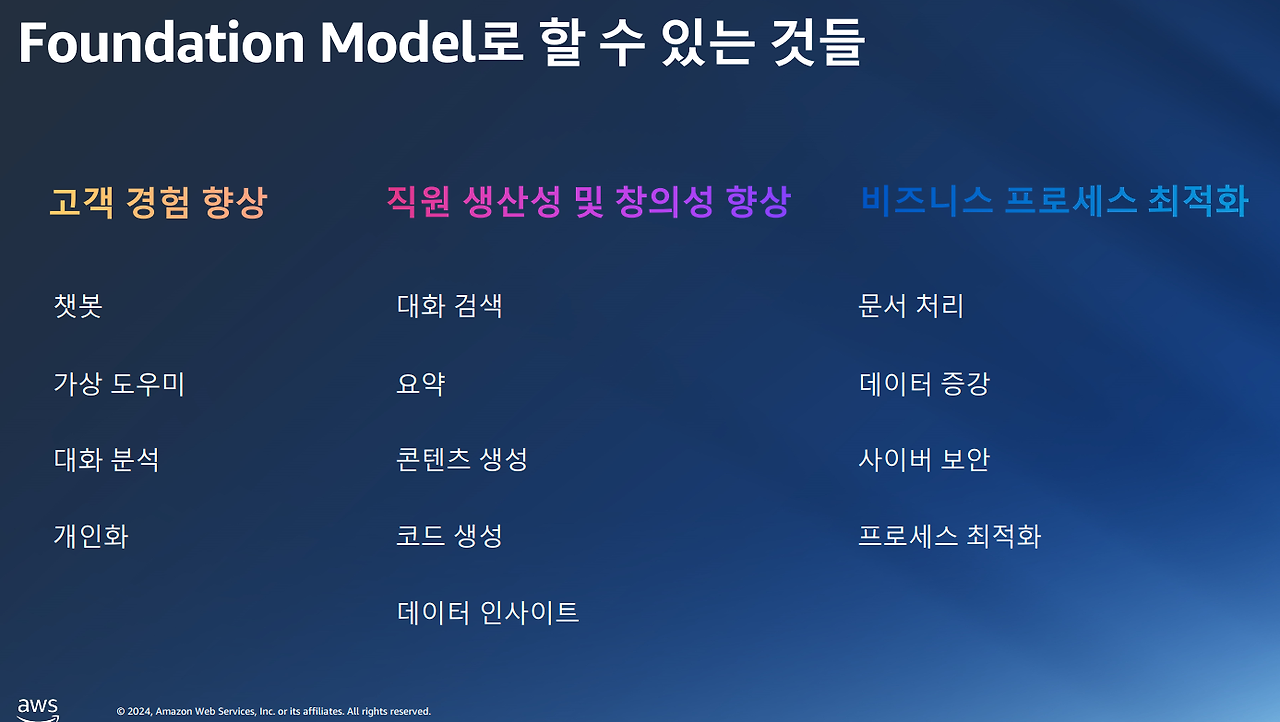 Foundation Model로 할 수 있는 것들

고객 경험 향상

챗봇

가상 도우미

대화 분석

개인화

직원 생산성 및 창의성 향상

대화 검색

요약

콘텐츠 생성

코드 생성

데이터 인사이트

비즈니스 프로세스 최적화

문서 처리

데이터 증강

사이버 보안

프로세스 최적화

aws

© 2024, Amazon Web Services, Inc. or its affiliates. All rights reserved.